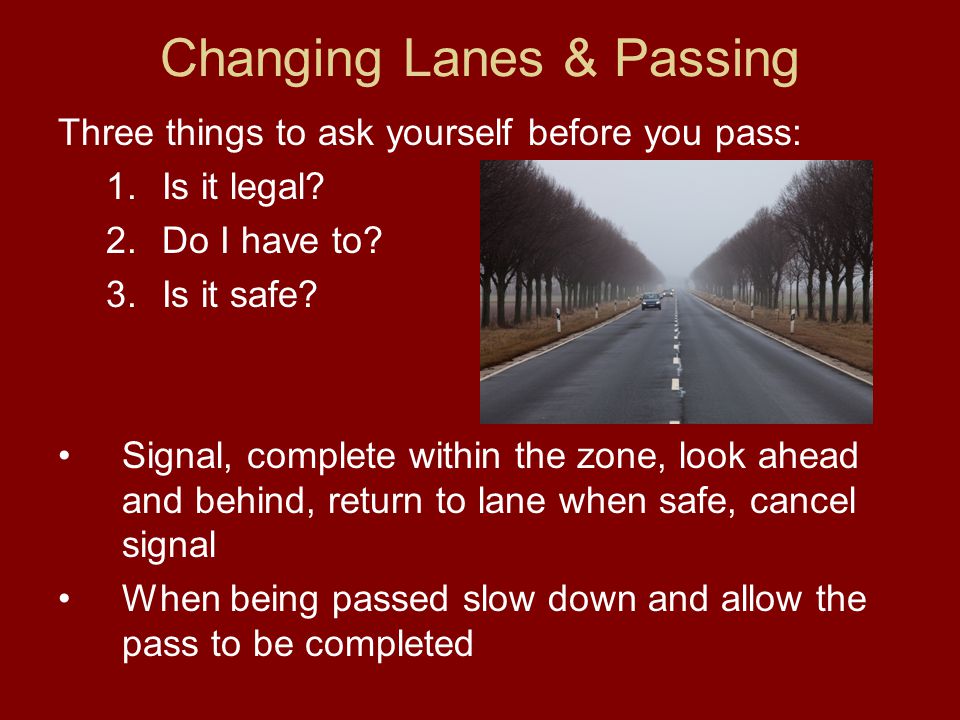 Changing Lanes & Passing

Three things to ask yourself before you pass:

1. Is it legal?
2. Do I have to?
3. Is it safe?

• Signal, complete within the zone, look ahead and behind, return to lane when safe, cancel signal
• When being passed slow down and allow the pass to be completed